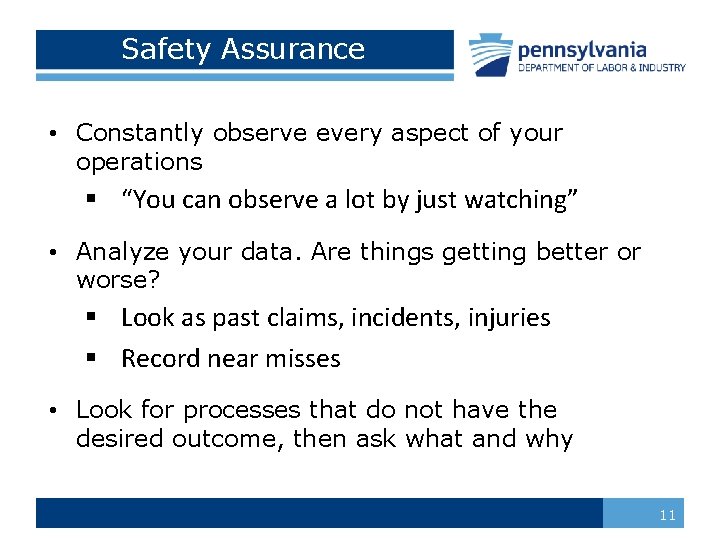 Safety Assurance

pennsylvania
DEPARTMENT OF LABOR & INDUSTRY

• Constantly observe every aspect of your operations
 ▪ “You can observe a lot by just watching”

• Analyze your data. Are things getting better or worse?
 ▪ Look as past claims, incidents, injuries
 ▪ Record near misses

• Look for processes that do not have the desired outcome, then ask what and why

11